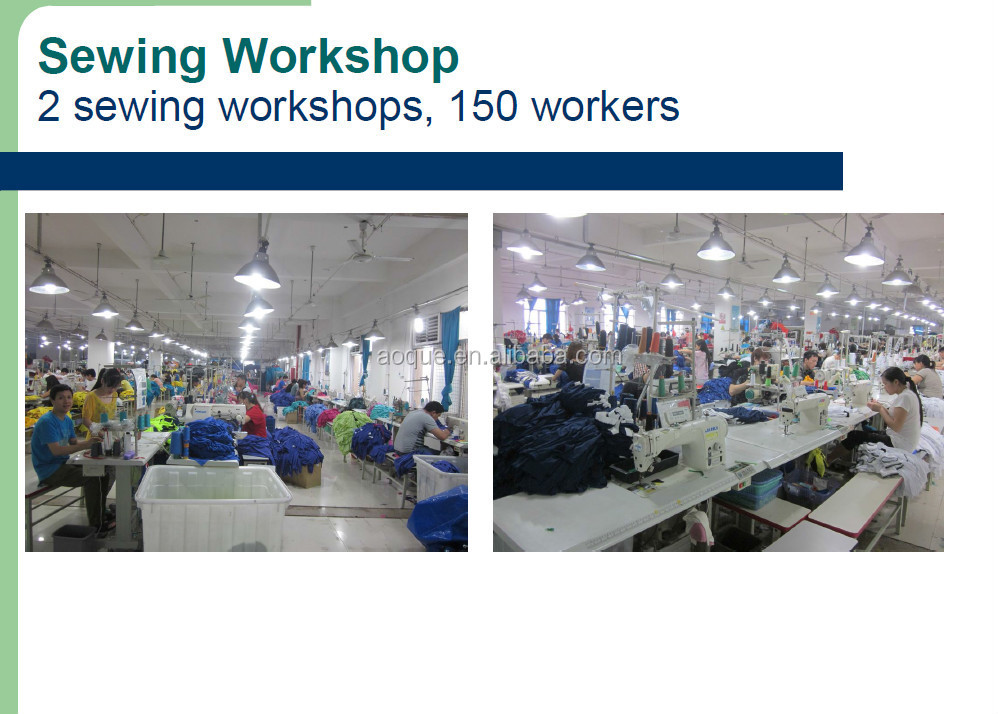 Sewing Workshop
2 sewing workshops, 150 workers

aoqua.en.alibaba.com